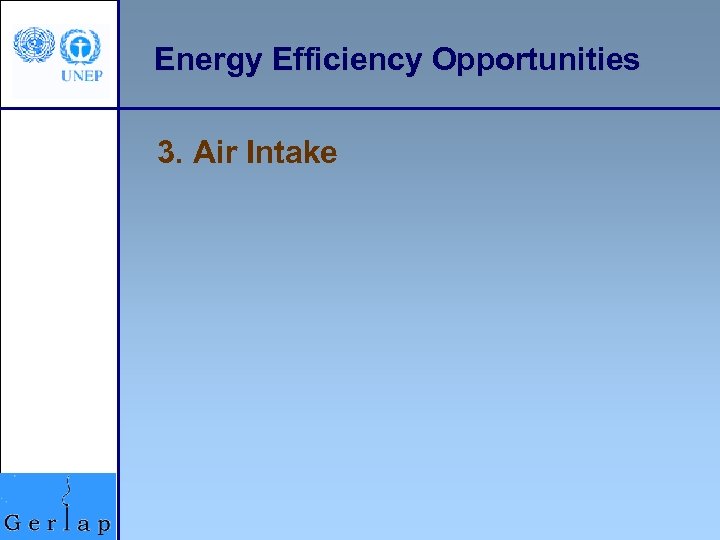 UNEP

Energy Efficiency Opportunities

3. Air Intake

Gerlap